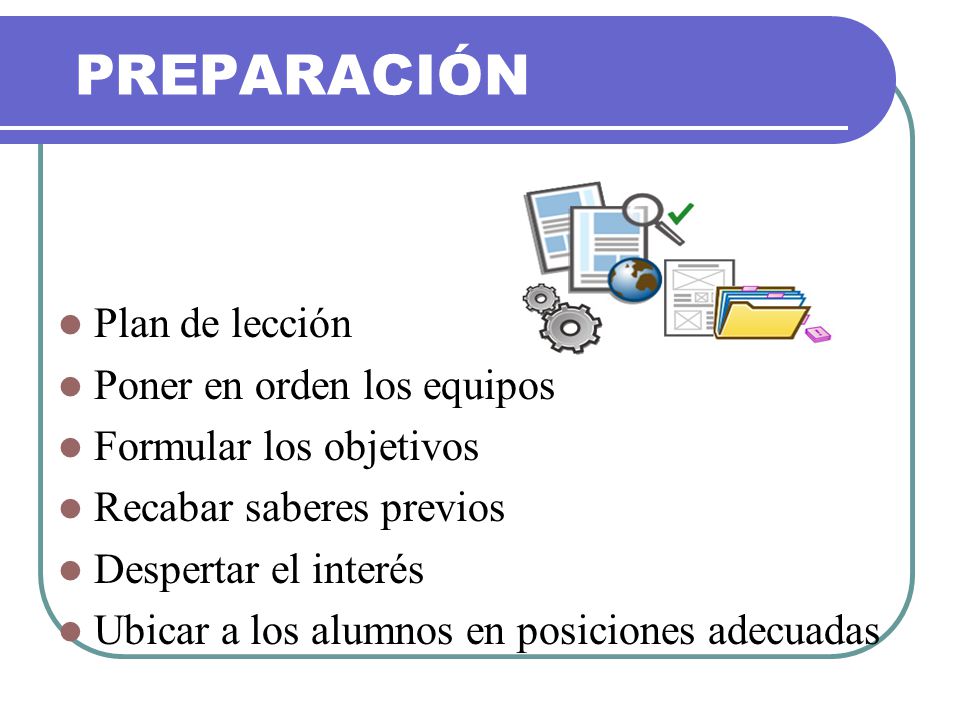 PREPARACIÓN

- Plan de lección
- Poner en orden los equipos
- Formular los objetivos
- Recabar saberes previos
- Despertar el interés
- Ubicar a los alumnos en posiciones adecuadas